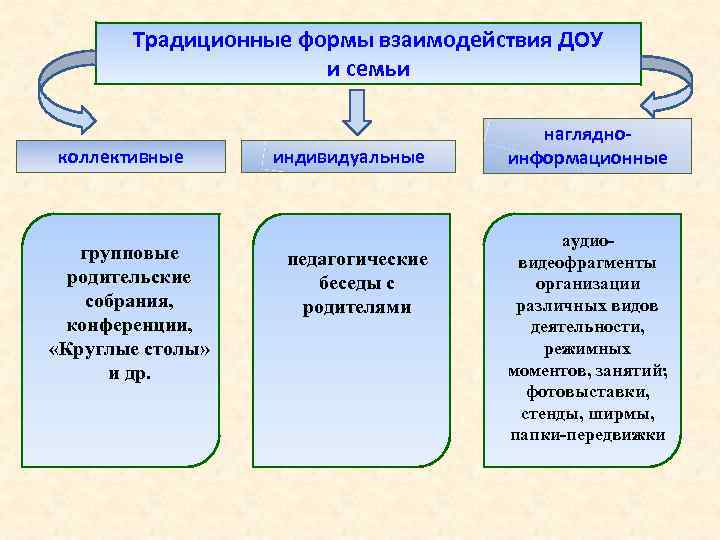 Традиционные формы взаимодействия ДОУ и семьи

коллективные

индивидуальные

наглядно-информационные

групповые родительские собрания, конференции, «Круглые столы» и др.

педагогические беседы с родителями

аудио-видеофрагменты организации различных видов деятельности, режимных моментов, занятий; фотовыставки, стенды, ширмы, папки-передвижки